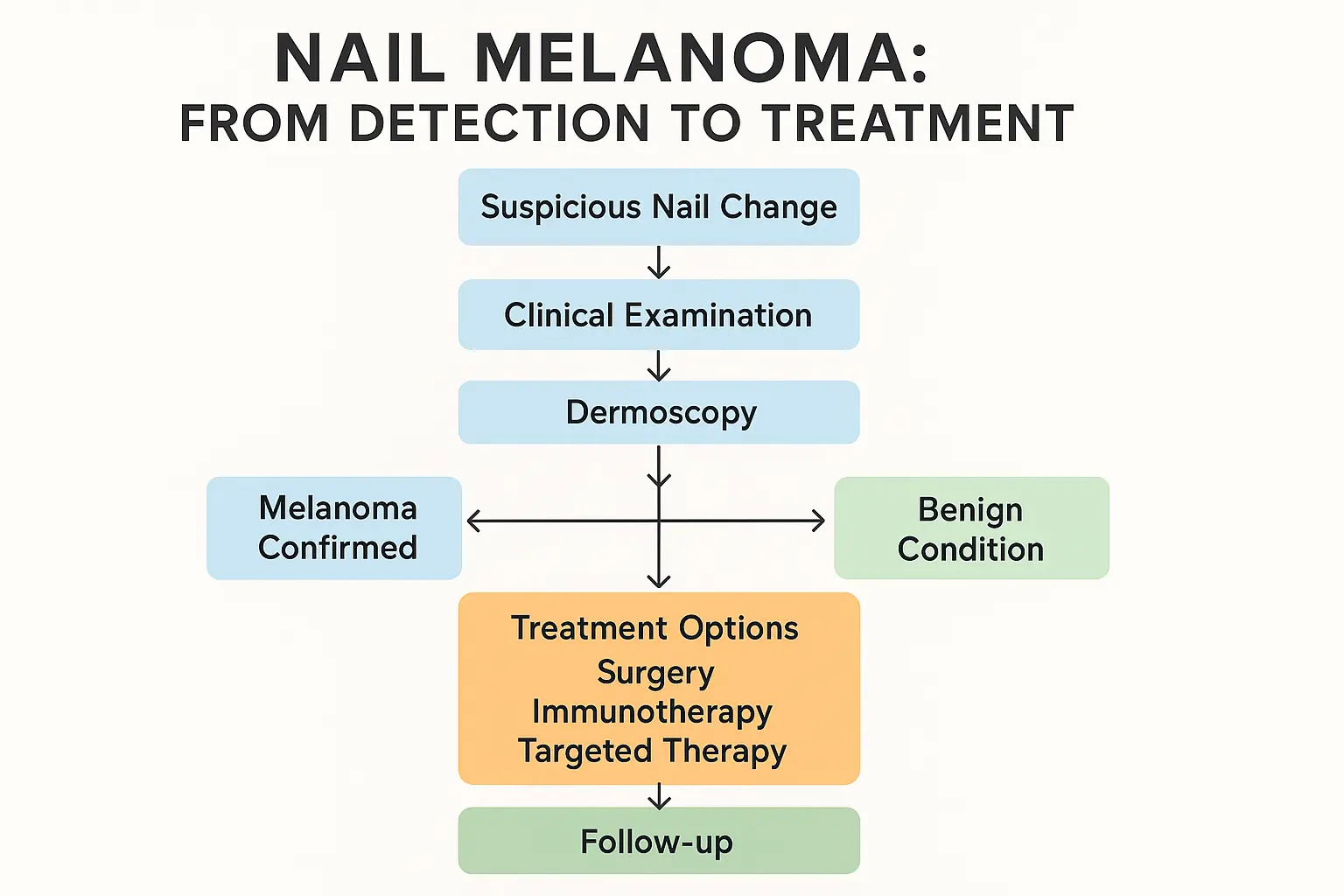 NAIL MELANOMA:
FROM DETECTION TO TREATMENT

Suspicious Nail Change

Clinical Examination

Dermoscopy

Melanoma Confirmed

Benign Condition

Treatment Options
Surgery
Immunotherapy
Targeted Therapy

Follow-up